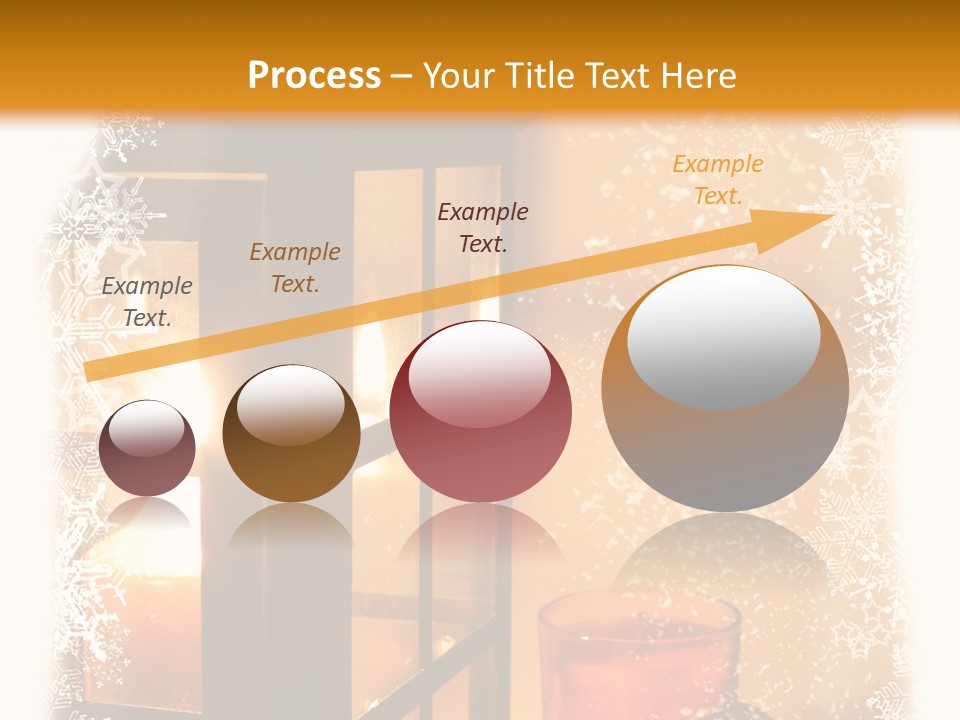 Process – Your Title Text Here

Example Text.

Example Text.

Example Text.

Example Text.